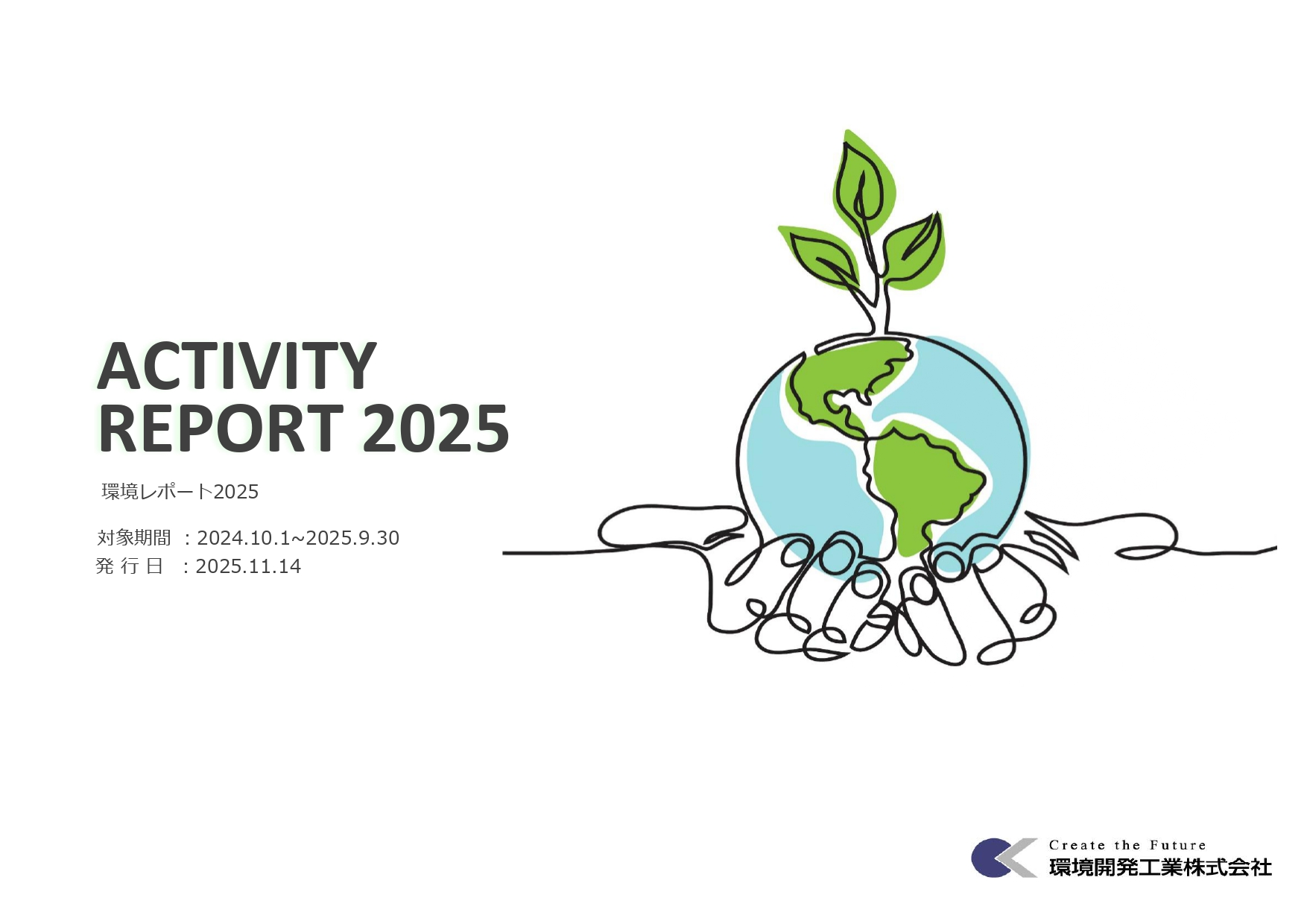 ACTIVITY
REPORT 2025

環境レポート2025

対象期間 ：2024.10.1~2025.9.30
発 行 日 ：2025.11.14

Create the Future
環境開発工業株式会社